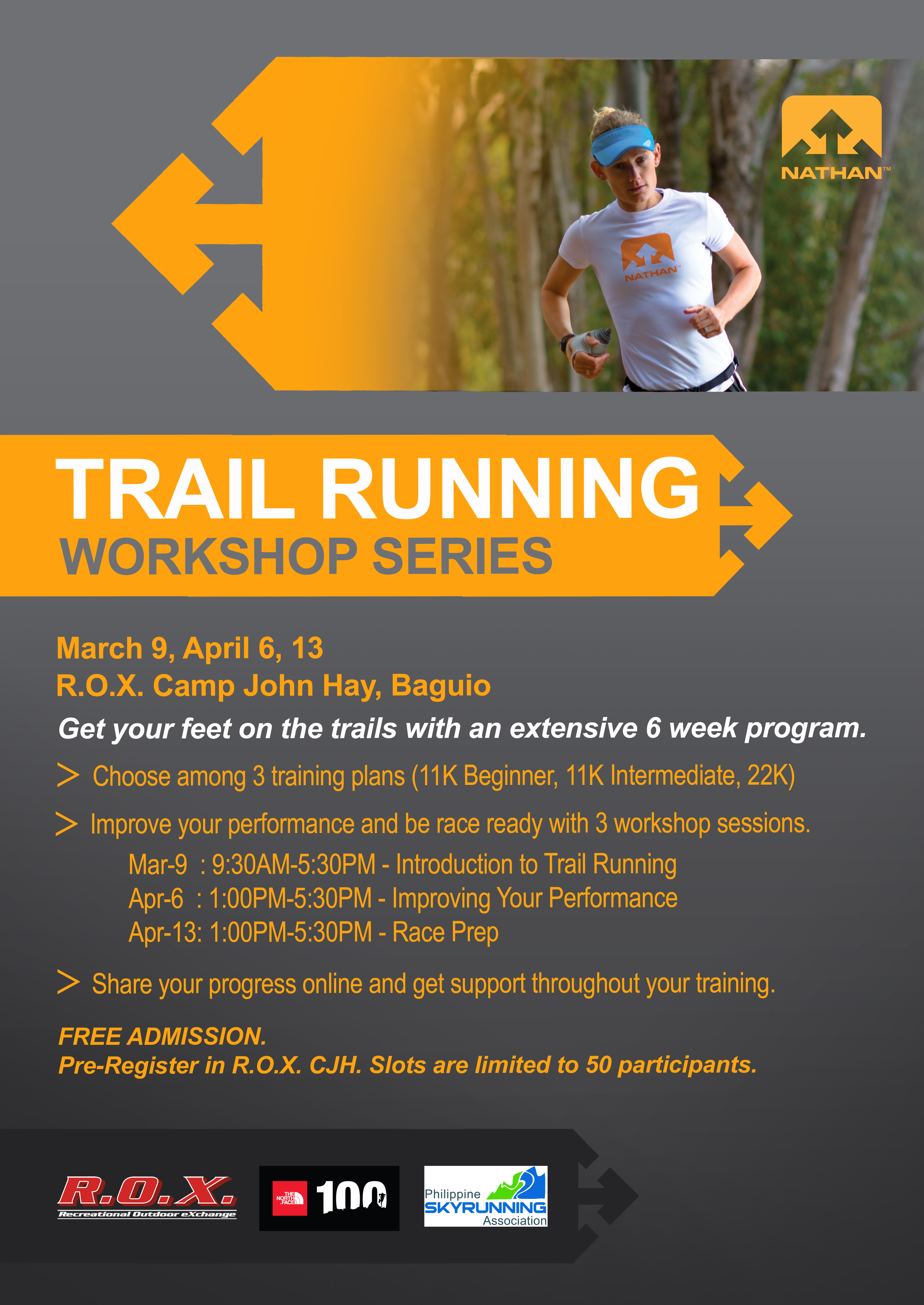 NATHAN™

NATHAN™

TRAIL RUNNING
WORKSHOP SERIES

March 9, April 6, 13
R.O.X. Camp John Hay, Baguio

Get your feet on the trails with an extensive 6 week program.

> Choose among 3 training plans (11K Beginner, 11K Intermediate, 22K)

> Improve your performance and be race ready with 3 workshop sessions.
Mar-9 : 9:30AM-5:30PM - Introduction to Trail Running
Apr-6 : 1:00PM-5:30PM - Improving Your Performance
Apr-13: 1:00PM-5:30PM - Race Prep

> Share your progress online and get support throughout your training.

FREE ADMISSION.
Pre-Register in R.O.X. CJH. Slots are limited to 50 participants.

R.O.X.
Recreational Outdoor eXchange

THE NORTH FACE 100

Philippine SKYRUNNING Association